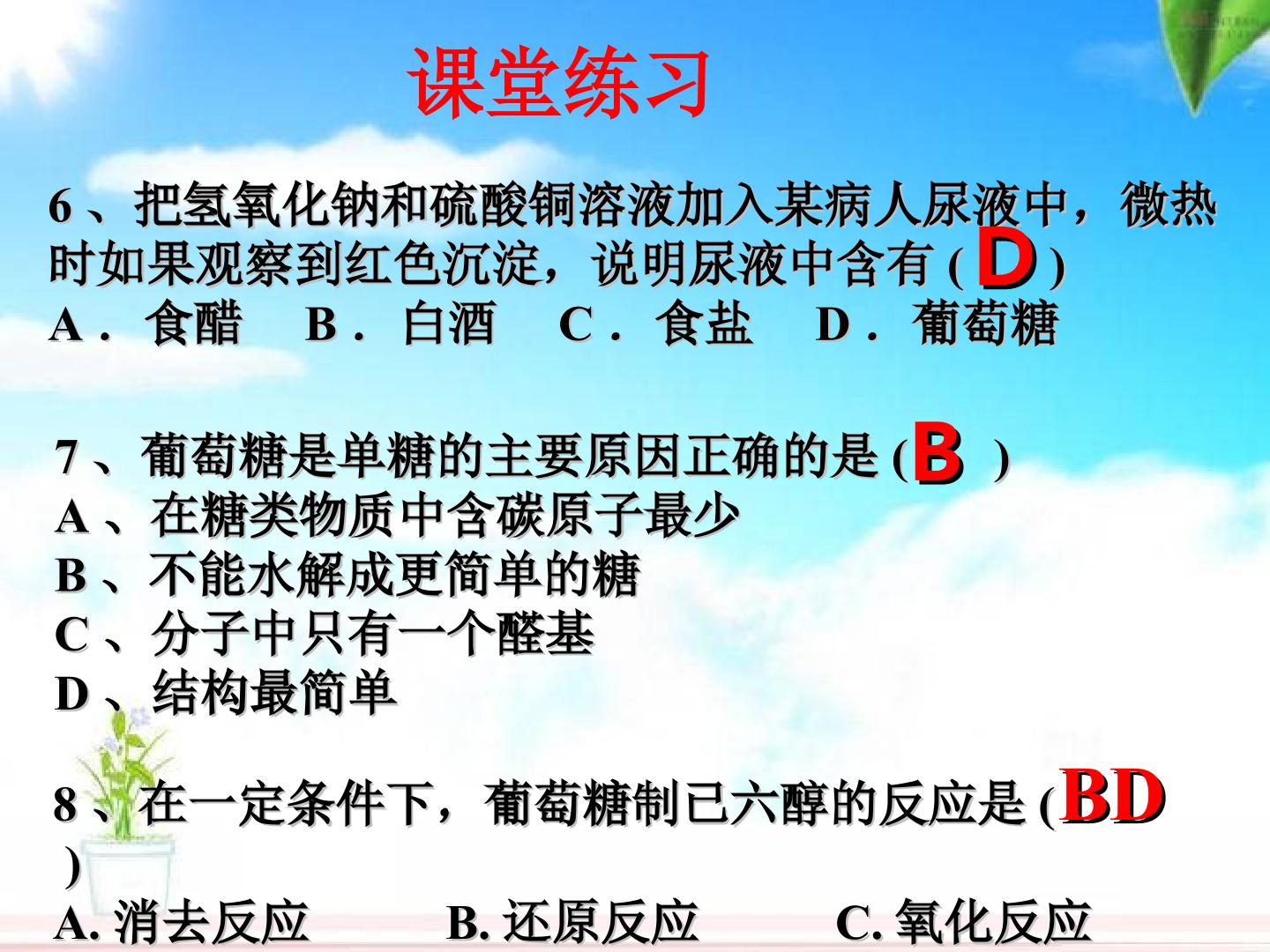 课堂练习

6、把氢氧化钠和硫酸铜溶液加入某病人尿液中，微热时如果观察到红色沉淀，说明尿液中含有(D)
A.食醋 B.白酒 C.食盐 D.葡萄糖

7、葡萄糖是单糖的主要原因正确的是(B)
A、在糖类物质中含碳原子最少
B、不能水解成更简单的糖
C、分子中只有一个醛基
D、结构最简单

8、在一定条件下，葡萄糖制已六醇的反应是(BD)
A.消去反应 B.还原反应 C.氧化反应